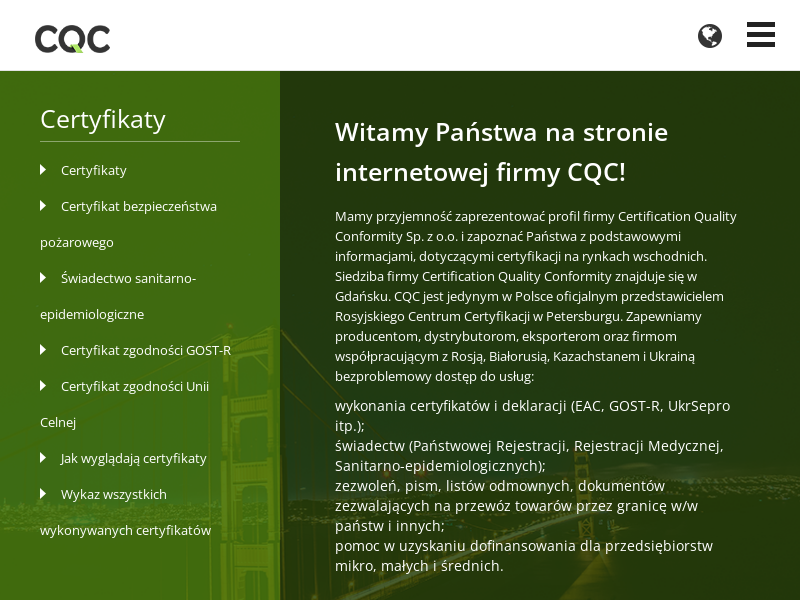 CQC

Certyfikaty

Certyfikaty

Certyfikat bezpieczeństwa pożarowego

Świadectwo sanitarno-epidemiologiczne

Certyfikat zgodności GOST-R

Certyfikat zgodności Unii Celnej

Jak wyglądają certyfikaty

Wykaz wszystkich wykonywanych certyfikatów

Witamy Państwa na stronie internetowej firmy CQC!

Mamy przyjemność zaprezentować profil firmy Certification Quality Conformity Sp. z o.o. i zapoznać Państwa z podstawowymi informacjami, dotyczącymi certyfikacji na rynkach wschodnich. Siedziba firmy Certification Quality Conformity znajduje się w Gdańsku. CQC jest jedynym w Polsce oficjalnym przedstawicielem Rosyjskiego Centrum Certyfikacji w Petersburgu. Zapewniamy producentom, dystrybutorom, eksporterom oraz firmom współpracującym z Rosją, Białorusią, Kazachstanem i Ukrainą bezproblemowy dostęp do usług:

wykonania certyfikatów i deklaracji (EAC, GOST-R, UkrSepro itp.);
świadectw (Państwowej Rejestracji, Rejestracji Medycznej, Sanitarno-epidemiologicznych);
zezwoleń, pism, listów odmownych, dokumentów zezwalających na przewóz towarów przez granicę w/w państw i innych;
pomoc w uzyskaniu dofinansowania dla przedsiębiorstw mikro, małych i średnich.